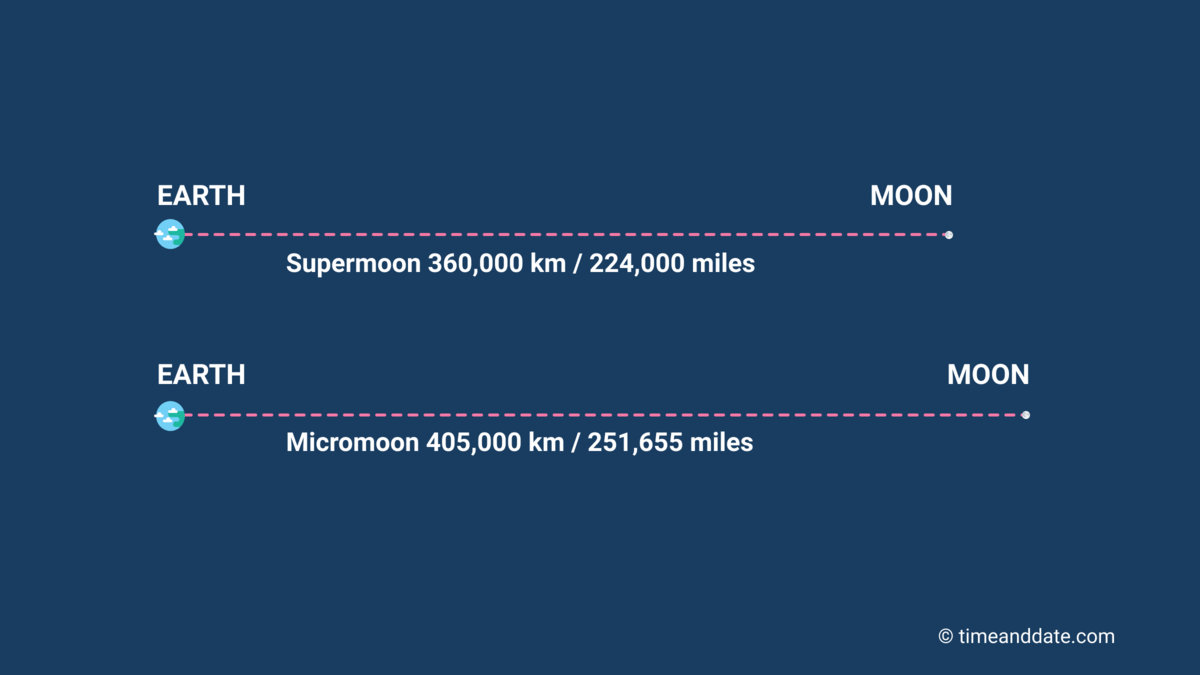 EARTH

MOON

Supermoon 360,000 km / 224,000 miles

EARTH

MOON

Micromoon 405,000 km / 251,655 miles

© timeanddate.com